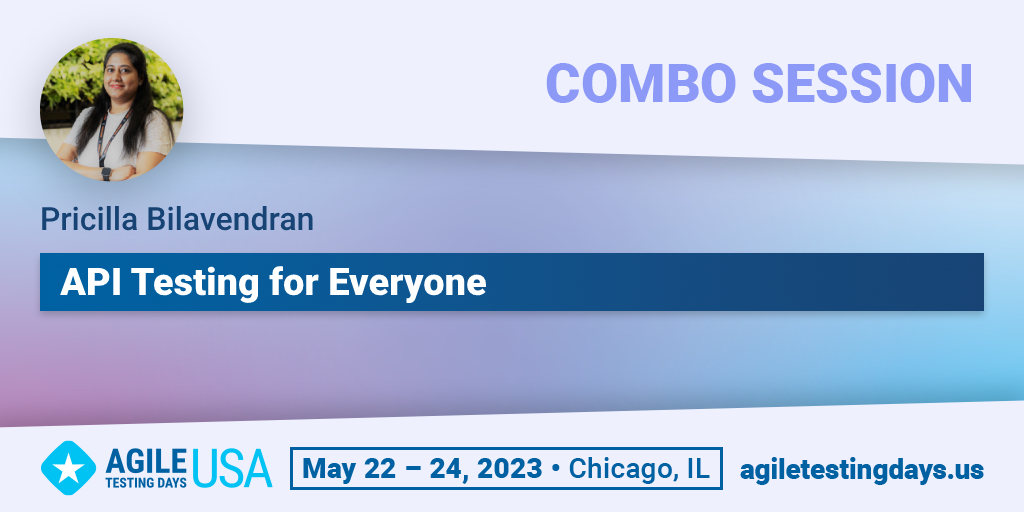 COMBO SESSION

Pricilla Bilavendran

API Testing for Everyone

AGILE TESTING DAYS USA

May 22 – 24, 2023 • Chicago, IL

agiletestingdays.us